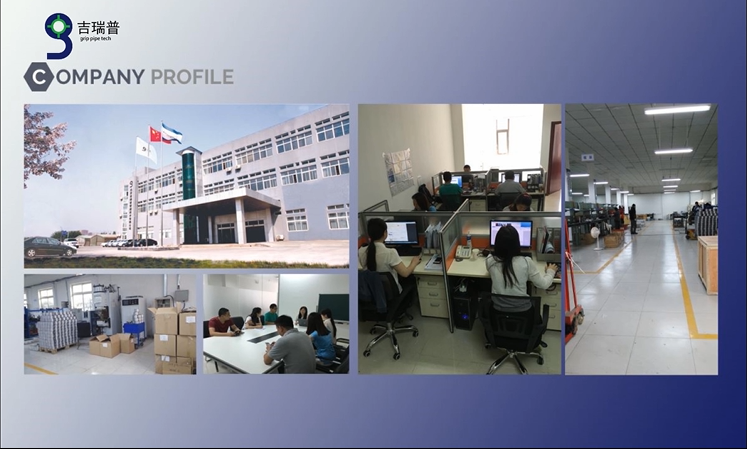 吉瑞普
grip pipe tech

COMPANY PROFILE